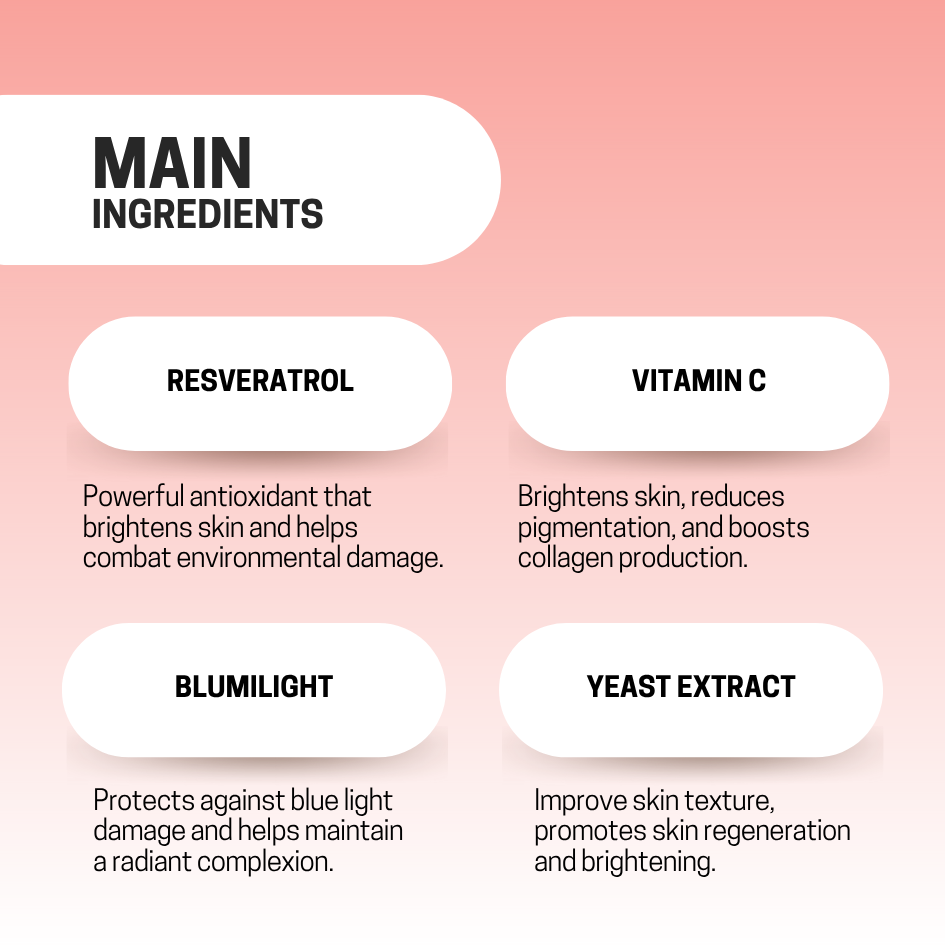 MAIN
INGREDIENTS

RESVERATROL

Powerful antioxidant that brightens skin and helps combat environmental damage.

VITAMIN C

Brightens skin, reduces pigmentation, and boosts collagen production.

BLUMILIGHT

Protects against blue light damage and helps maintain a radiant complexion.

YEAST EXTRACT

Improve skin texture, promotes skin regeneration and brightening.